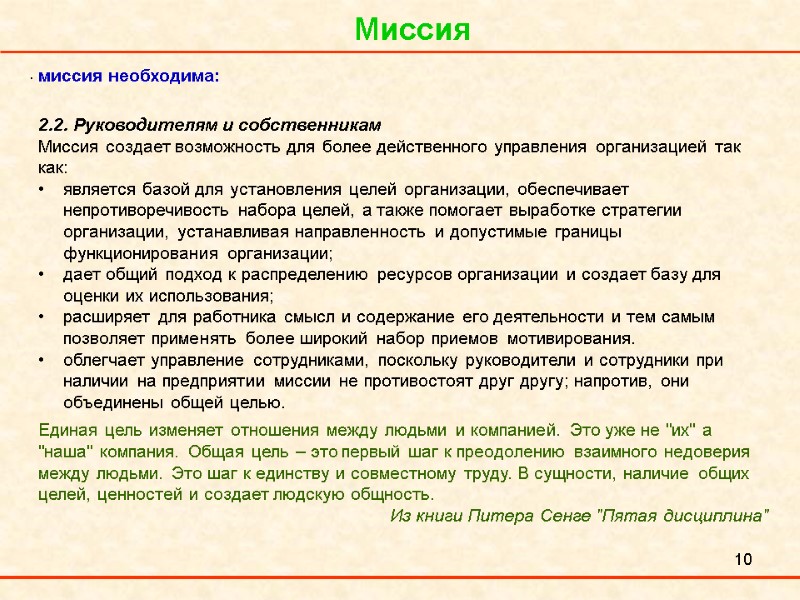 Миссия

· миссия необходима:

2.2. Руководителям и собственникам
Миссия создает возможность для более действенного управления организацией так как:
• является базой для установления целей организации, обеспечивает непротиворечивость набора целей, а также помогает выработке стратегии организации, устанавливая направленность и допустимые границы функционирования организации;
• дает общий подход к распределению ресурсов организации и создает базу для оценки их использования;
• расширяет для работника смысл и содержание его деятельности и тем самым позволяет применять более широкий набор приемов мотивирования.
• облегчает управление сотрудниками, поскольку руководители и сотрудники при наличии на предприятии миссии не противостоят друг другу; напротив, они объединены общей целью.

Единая цель изменяет отношения между людьми и компанией. Это уже не "их" а "наша" компания. Общая цель – это первый шаг к преодолению взаимного недоверия между людьми. Это шаг к единству и совместному труду. В сущности, наличие общих целей, ценностей и создает людскую общность.
Из книги Питера Сенге "Пятая дисциплина"

10